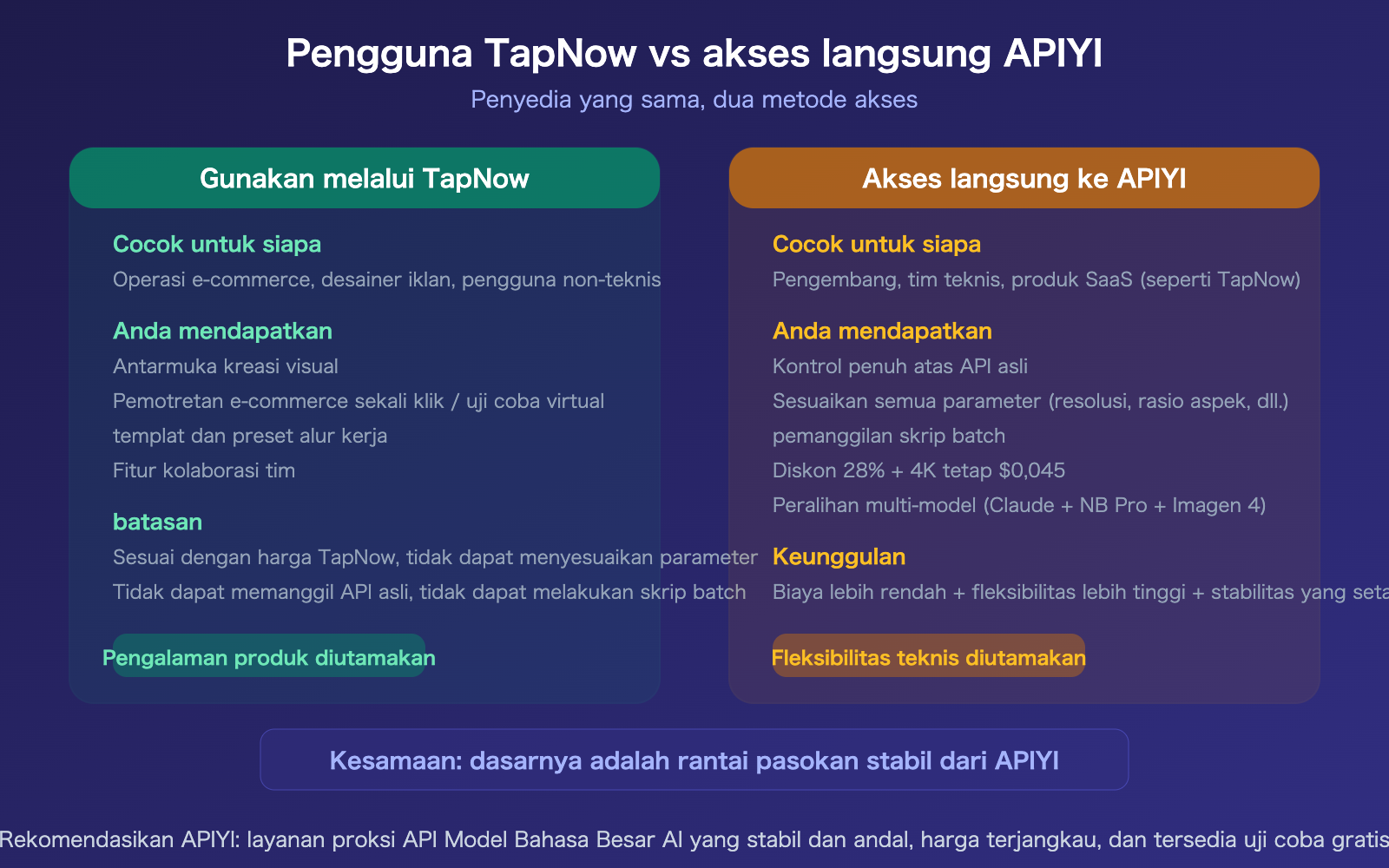 Pengguna TapNow vs akses langsung APIYI

Penyedia yang sama, dua metode akses

Gunakan melalui TapNow

Cocok untuk siapa

Operasi e-commerce, desainer iklan, pengguna non-teknis

Anda mendapatkan

Antarmuka kreasi visual

Pemotretan e-commerce sekali klik / uji coba virtual

templat dan preset alur kerja

Fitur kolaborasi tim

batasan

Sesuai dengan harga TapNow, tidak dapat menyesuaikan parameter

Tidak dapat memanggil API asli, tidak dapat melakukan skrip batch

Pengalaman produk diutamakan

Akses langsung ke APIYI

Cocok untuk siapa

Pengembang, tim teknis, produk SaaS (seperti TapNow)

Anda mendapatkan

Kontrol penuh atas API asli

Sesuaikan semua parameter (resolusi, rasio aspek, dll.)

pemanggilan skrip batch

Diskon 28% + 4K tetap $0,045

Peralihan multi-model (Claude + NB Pro + Imagen 4)

Keunggulan

Biaya lebih rendah + fleksibilitas lebih tinggi + stabilitas yang seta

Fleksibilitas teknis diutamakan

Kesamaan: dasarnya adalah rantai pasokan stabil dari APIYI

Rekomendasikan APIYI: layanan proksi API Model Bahasa Besar AI yang stabil dan andal, harga terjangkau, dan tersedia uji coba gratis